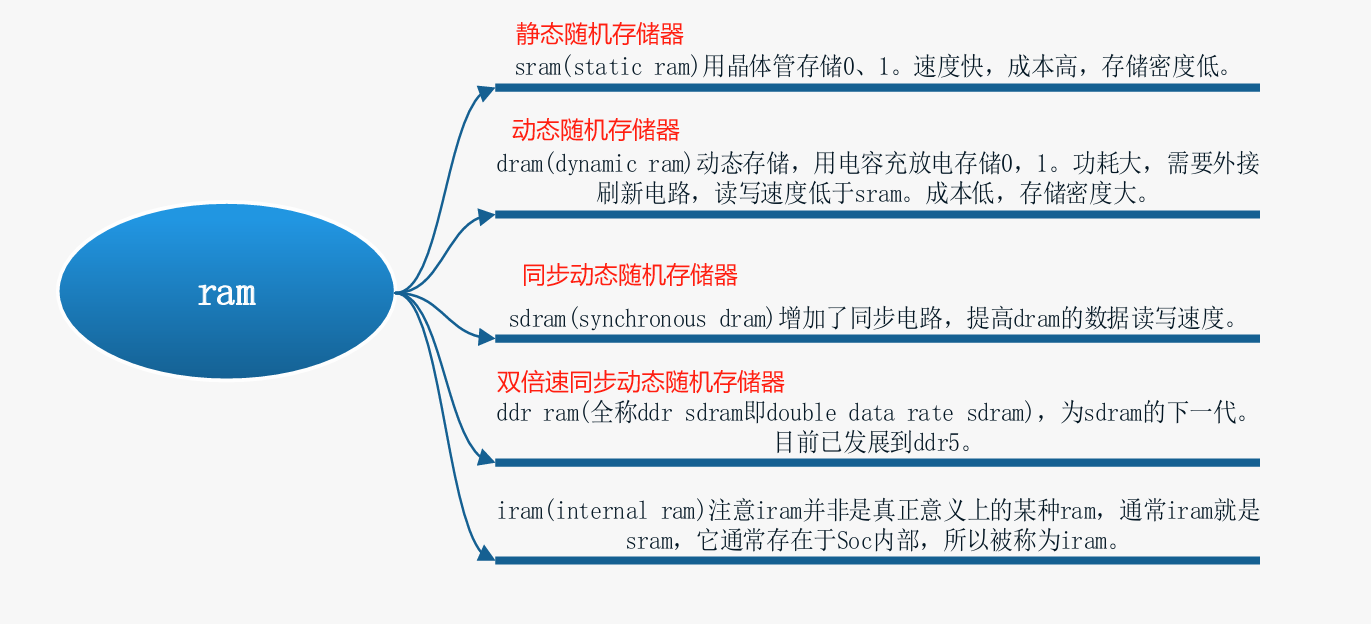 ram

静态随机存储器
sram(static ram)用晶体管存储0、1。速度快，成本高，存储密度低。

动态随机存储器
dram(dynamic ram)动态存储，用电容充放电存储0，1。功耗大，需要外接刷新电路，读写速度低于sram。成本低，存储密度大。

同步动态随机存储器
sdram(synchronous dram)增加了同步电路，提高dram的数据读写速度。

双倍速同步动态随机存储器
ddr ram(全称ddr sdram即double data rate sdram)，为sdram的下一代。目前已发展到ddr5。

iram(internal ram)注意iram并非是真正意义上的某种ram，通常iram就是sram，它通常存在于Soc内部，所以被称为iram。